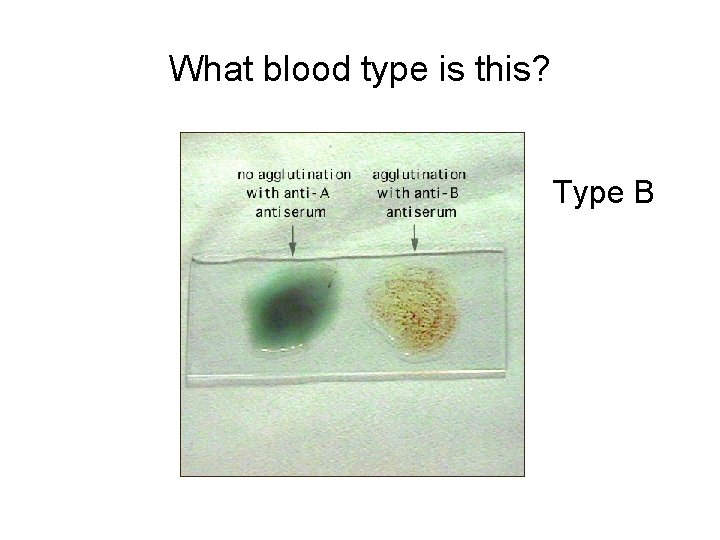 What blood type is this?

no agglutination with anti-A antiserum

agglutination with anti-B antiserum

Type B